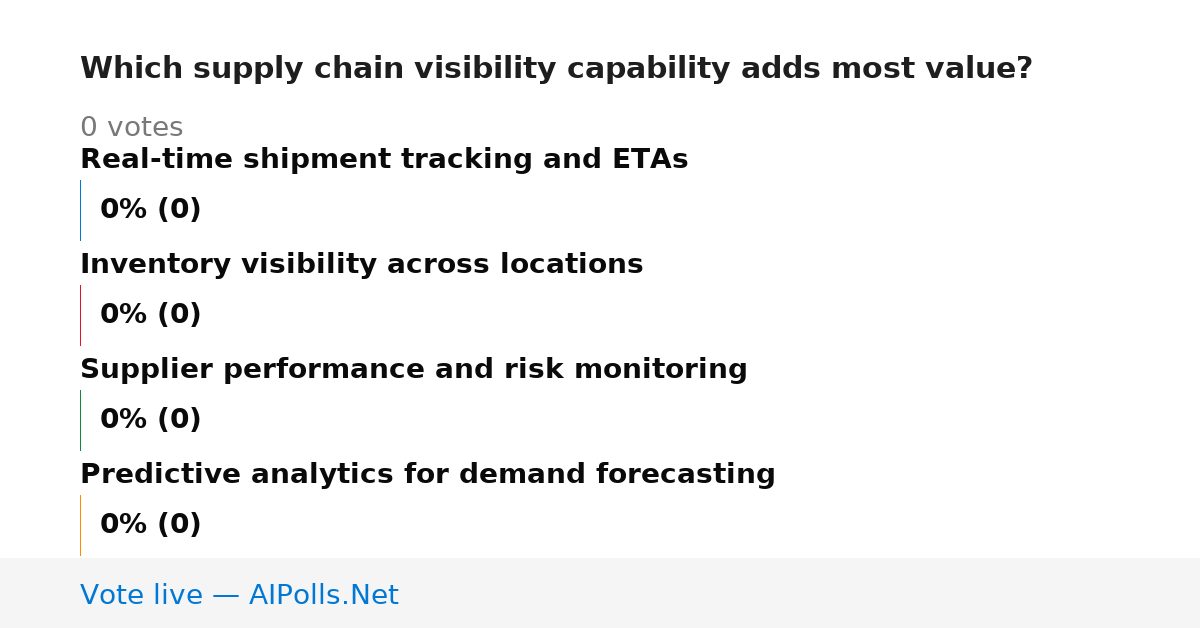 Which supply chain visibility capability adds most value?

0 votes

Real-time shipment tracking and ETAs

0% (0)

Inventory visibility across locations

0% (0)

Supplier performance and risk monitoring

0% (0)

Predictive analytics for demand forecasting

0% (0)

Vote live — AIPolls.Net